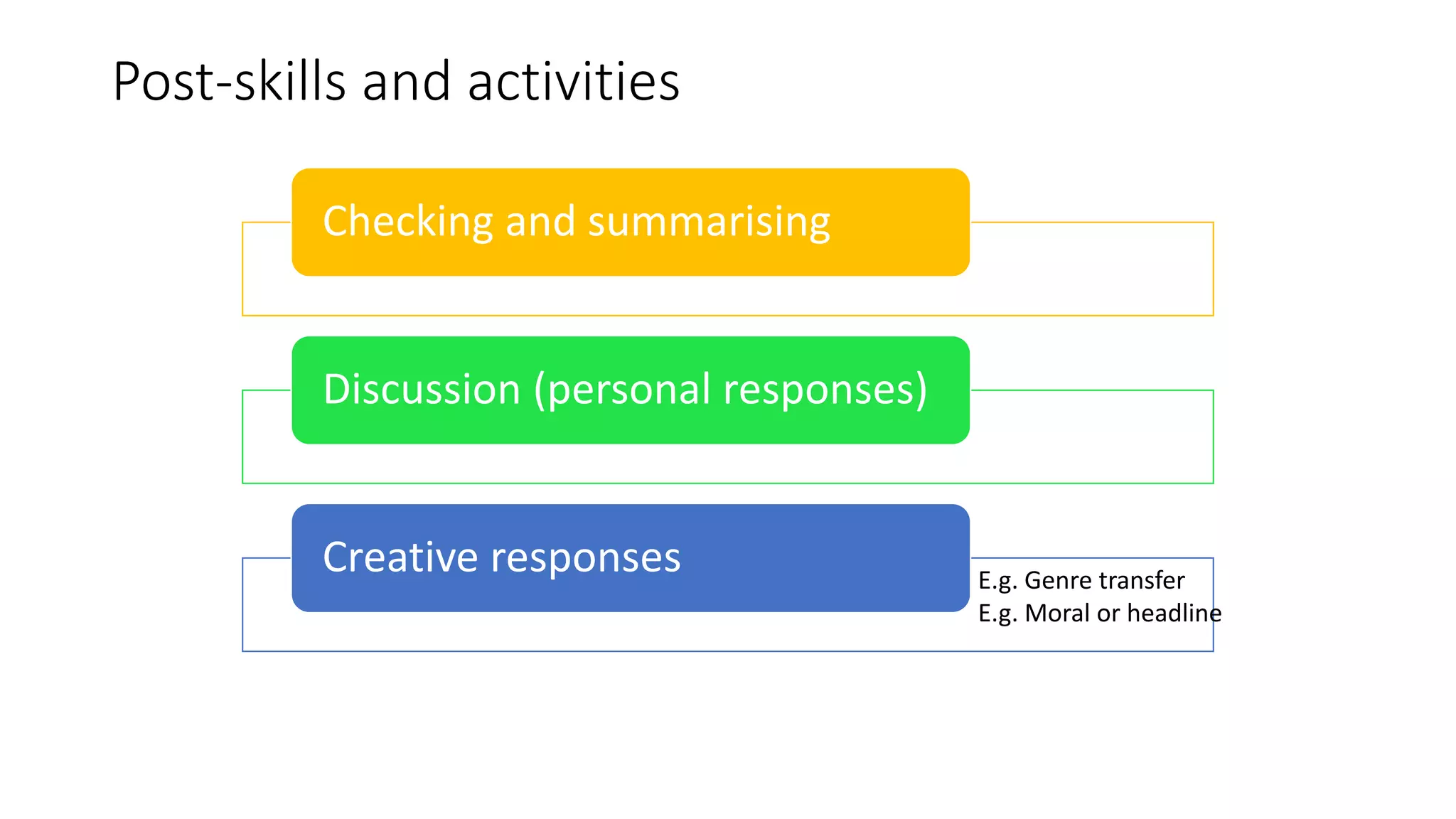 Post-skills and activities

Checking and summarising

Discussion (personal responses)

Creative responses

E.g. Genre transfer
E.g. Moral or headline